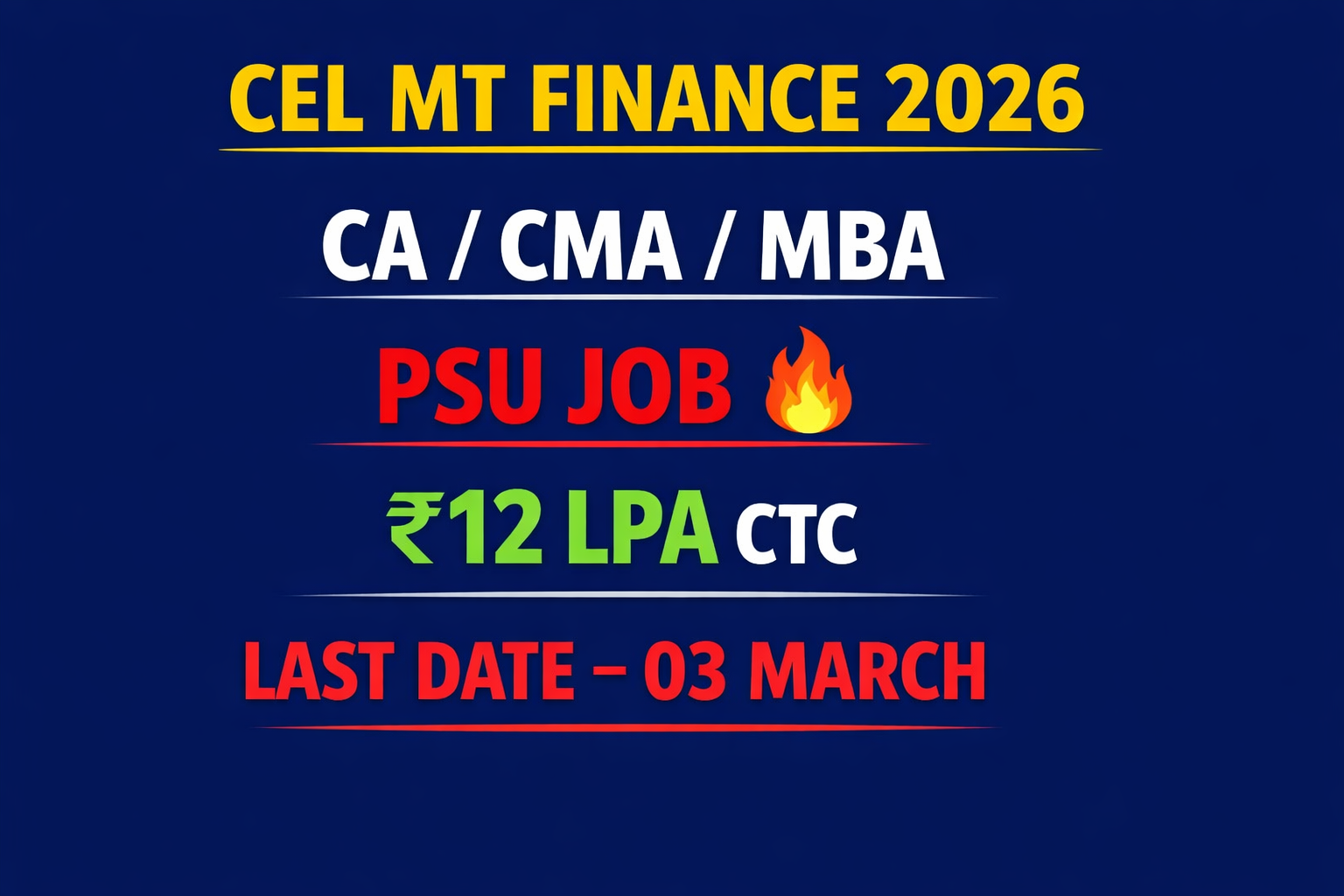 CEL MT FINANCE 2026

CA / CMA / MBA

PSU JOB 🔥

₹12 LPA CTC

LAST DATE – 03 MARCH